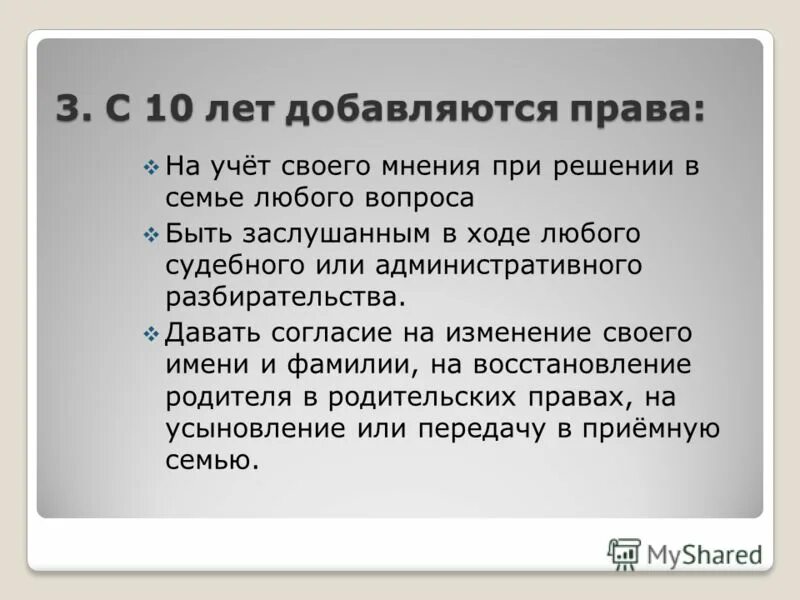 3. С 10 лет добавляются права:

❖ На учёт своего мнения при решении в семье любого вопроса
❖ Быть заслушанным в ходе любого судебного или административного разбирательства.
❖ Давать согласие на изменение своего имени и фамилии, на восстановление родителя в родительских правах, на усыновление или передачу в приёмную семью.

MyShared